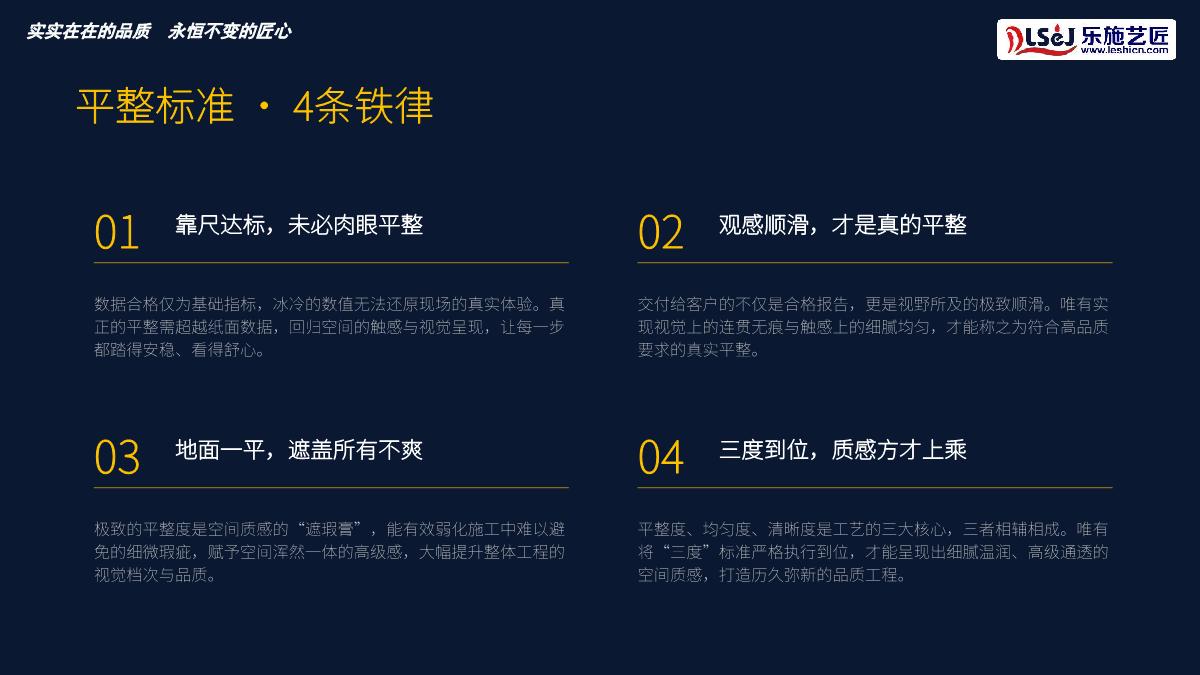 实实在在的品质　永恒不变的匠心

LSeJ 乐施艺匠 www.leshicn.com

平整标准 · 4条铁律

01 靠尺达标，未必肉眼平整

数据合格仅为基础指标，冰冷的数值无法还原现场的真实体验。真正的平整需超越纸面数据，回归空间的触感与视觉呈现，让每一步都踏得安稳、看得舒心。

02 观感顺滑，才是真的平整

交付给客户的不仅是合格报告，更是视野所及的极致顺滑。唯有实现视觉上的连贯无痕与触感上的细腻均匀，才能称之为符合高品质要求的真实平整。

03 地面一平，遮盖所有不爽

极致的平整度是空间质感的“遮瑕膏”，能有效弱化施工中难以避免的细微瑕疵，赋予空间浑然一体的高级感，大幅提升整体工程的视觉档次与品质。

04 三度到位，质感方才上乘

平整度、均匀度、清晰度是工艺的三大核心，三者相辅相成。唯有将“三度”标准严格执行到位，才能呈现出细腻温润、高级通透的空间质感，打造历久弥新的品质工程。